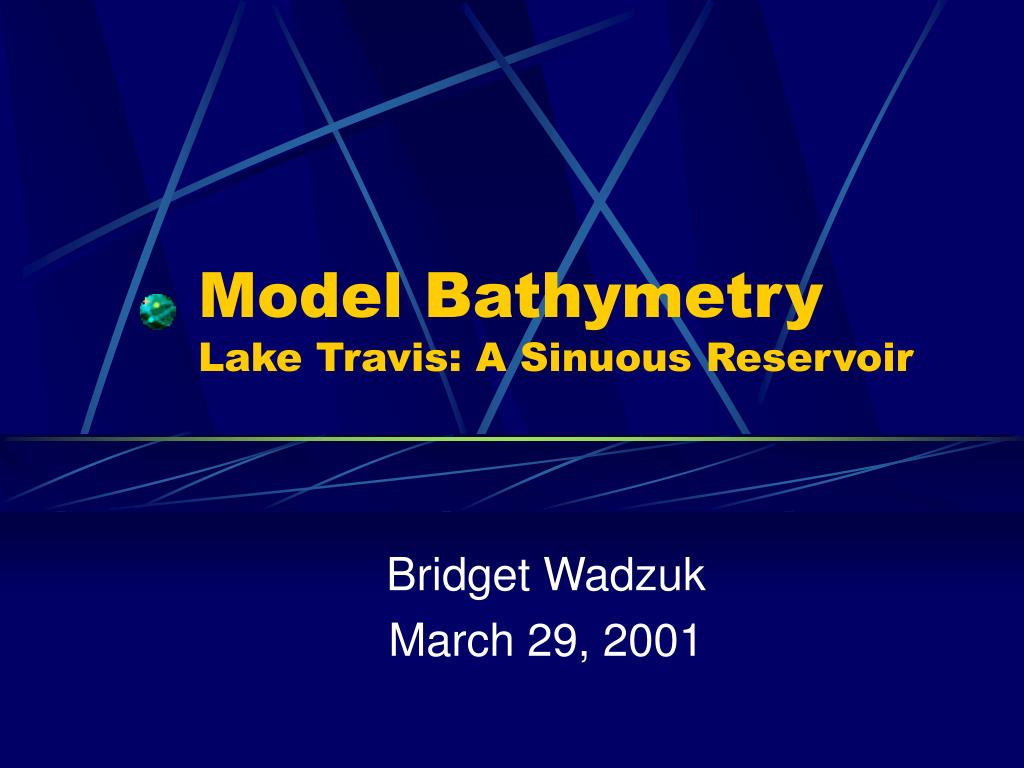 Model Bathymetry
Lake Travis: A Sinuous Reservoir

Bridget Wadzuk
March 29, 2001